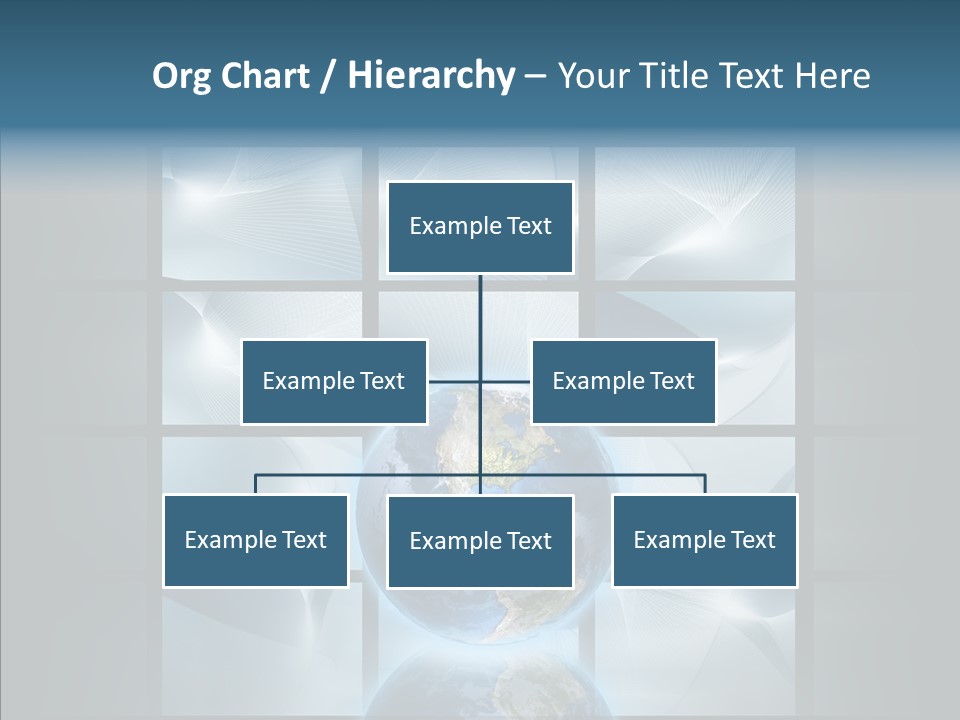 Org Chart / Hierarchy – Your Title Text Here

Example Text

Example Text

Example Text

Example Text

Example Text

Example Text